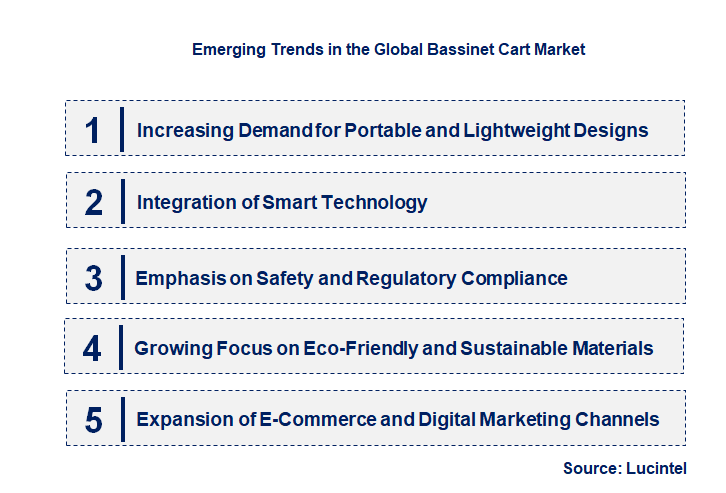 Emerging Trends in the Global Bassinet Cart Market

1 Increasing Demand for Portable and Lightweight Designs

2 Integration of Smart Technology

3 Emphasis on Safety and Regulatory Compliance

4 Growing Focus on Eco-Friendly and Sustainable Materials

5 Expansion of E-Commerce and Digital Marketing Channels

Source: Lucintel